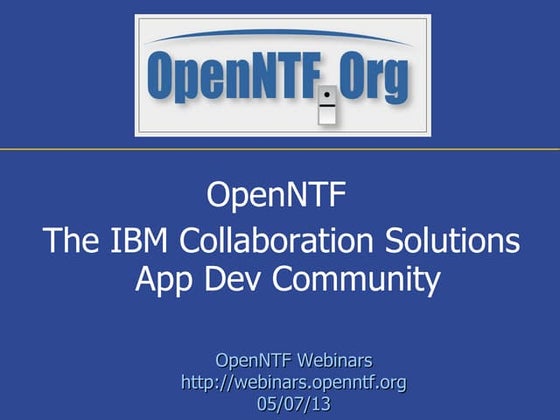 OpenNTF.Org

OpenNTF
The IBM Collaboration Solutions App Dev Community

OpenNTF Webinars
http://webinars.openntf.org
05/07/13